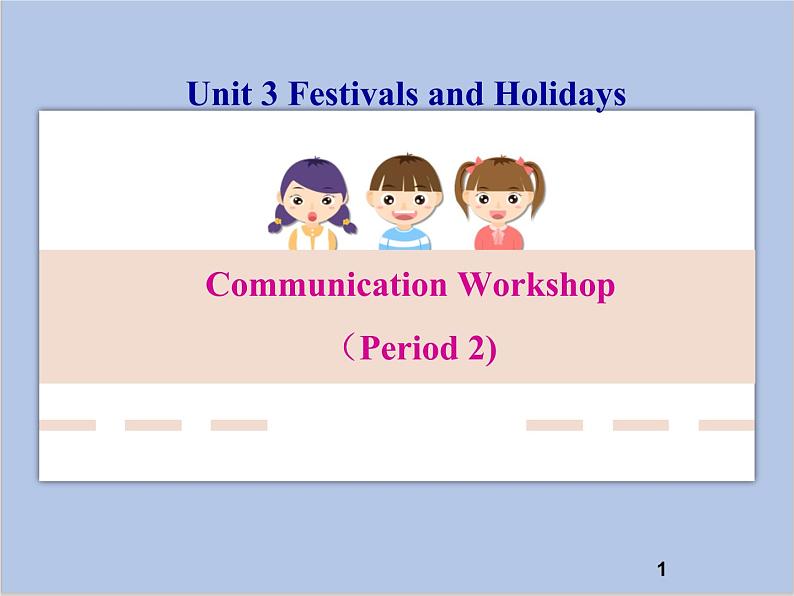 Unit 3 Festivals and Holidays

Communication Workshop

（Period 2)

1